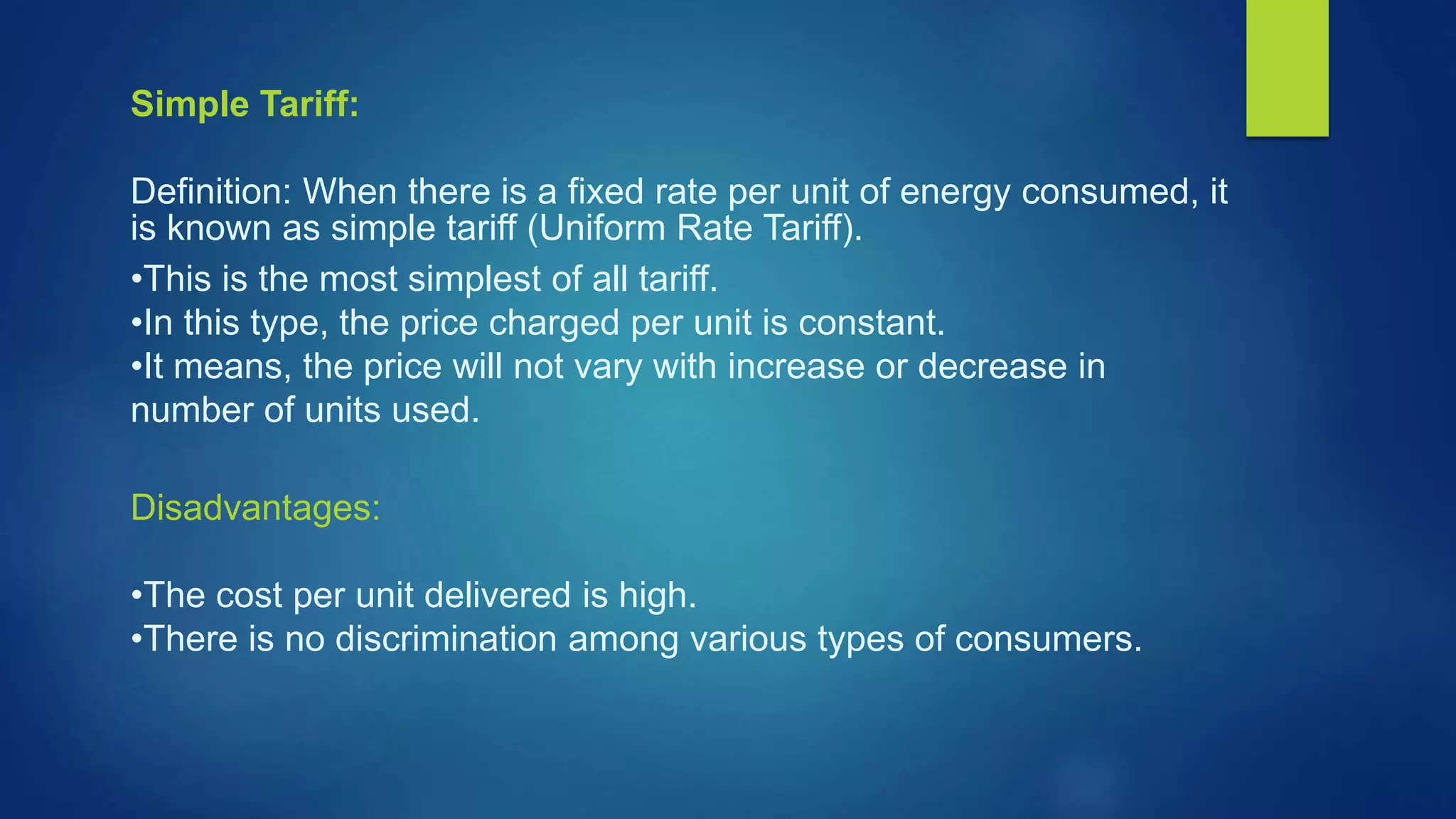 Simple Tariff:

Definition: When there is a fixed rate per unit of energy consumed, it is known as simple tariff (Uniform Rate Tariff).

•This is the most simplest of all tariff.
•In this type, the price charged per unit is constant.
•It means, the price will not vary with increase or decrease in number of units used.

Disadvantages:

•The cost per unit delivered is high.
•There is no discrimination among various types of consumers.